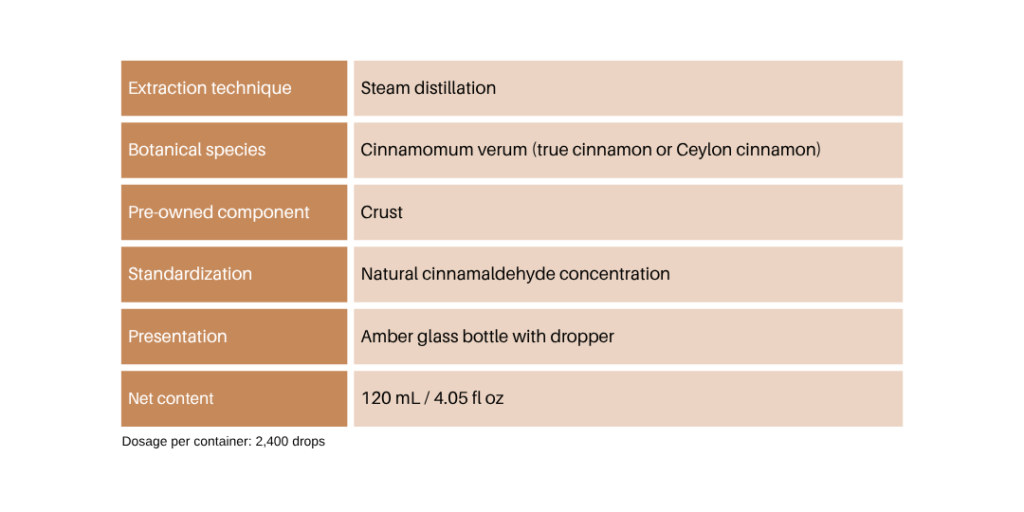 | Extraction technique | Steam distillation |
|---|---|
| Botanical species | Cinnamomum verum (true cinnamon or Ceylon cinnamon) |
| Pre-owned component | Crust |
| Standardization | Natural cinnamaldehyde concentration |
| Presentation | Amber glass bottle with dropper |
| Net content | 120 mL / 4.05 fl oz |

Dosage per container: 2,400 drops